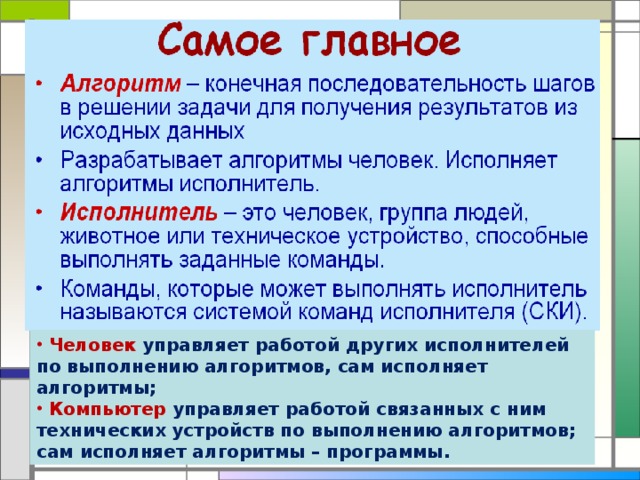 Самое главное

• Алгоритм – конечная последовательность шагов в решении задачи для получения результатов из исходных данных

• Разрабатывает алгоритмы человек. Исполняет алгоритмы исполнитель.

• Исполнитель – это человек, группа людей, животное или техническое устройство, способные выполнять заданные команды.

• Команды, которые может выполнять исполнитель называются системой команд исполнителя (СКИ).

• Человек управляет работой других исполнителей по выполнению алгоритмов, сам исполняет алгоритмы;

• Компьютер управляет работой связанных с ним технических устройств по выполнению алгоритмов; сам исполняет алгоритмы – программы.